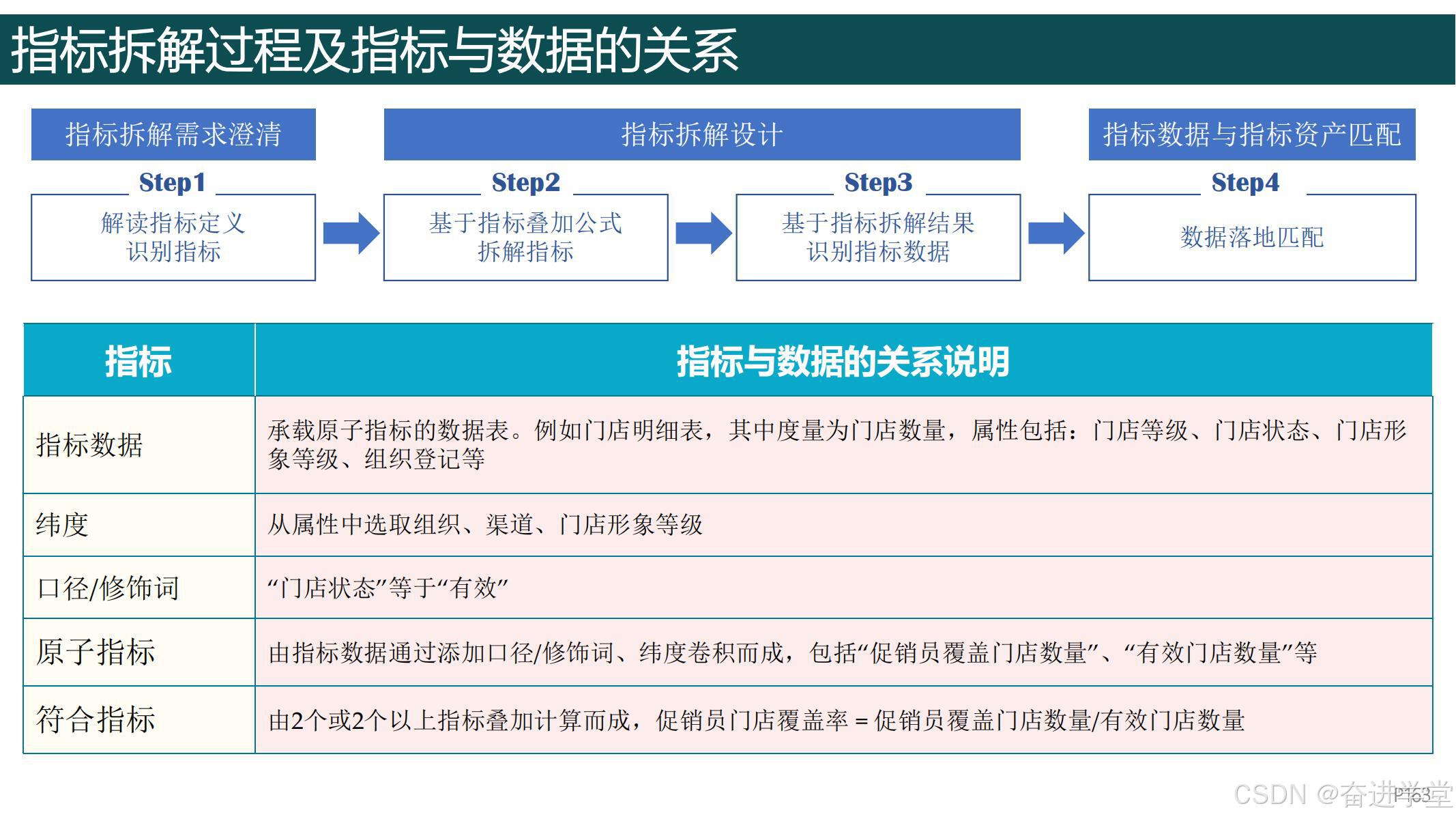 指标拆解过程及指标与数据的关系

指标拆解需求澄清

指标拆解设计

指标数据与指标资产匹配

Step1
解读指标定义
识别指标

Step2
基于指标叠加公式
拆解指标

Step3
基于指标拆解结果
识别指标数据

Step4
数据落地匹配

| 指标 | 指标与数据的关系说明 |
|---|---|
| 指标数据 | 承载原子指标的数据表。例如门店明细表，其中度量为门店数量，属性包括：门店等级、门店状态、门店形象等级、组织登记等 |
| 纬度 | 从属性中选取组织、渠道、门店形象等级 |
| 口径/修饰词 | “门店状态”等于“有效” |
| 原子指标 | 由指标数据通过添加口径/修饰词、纬度卷积而成，包括“促销员覆盖门店数量”、“有效门店数量”等 |
| 符合指标 | 由2个或2个以上指标叠加计算而成，促销员门店覆盖率 = 促销员覆盖门店数量/有效门店数量 |

CSDN @奋进学堂 P163